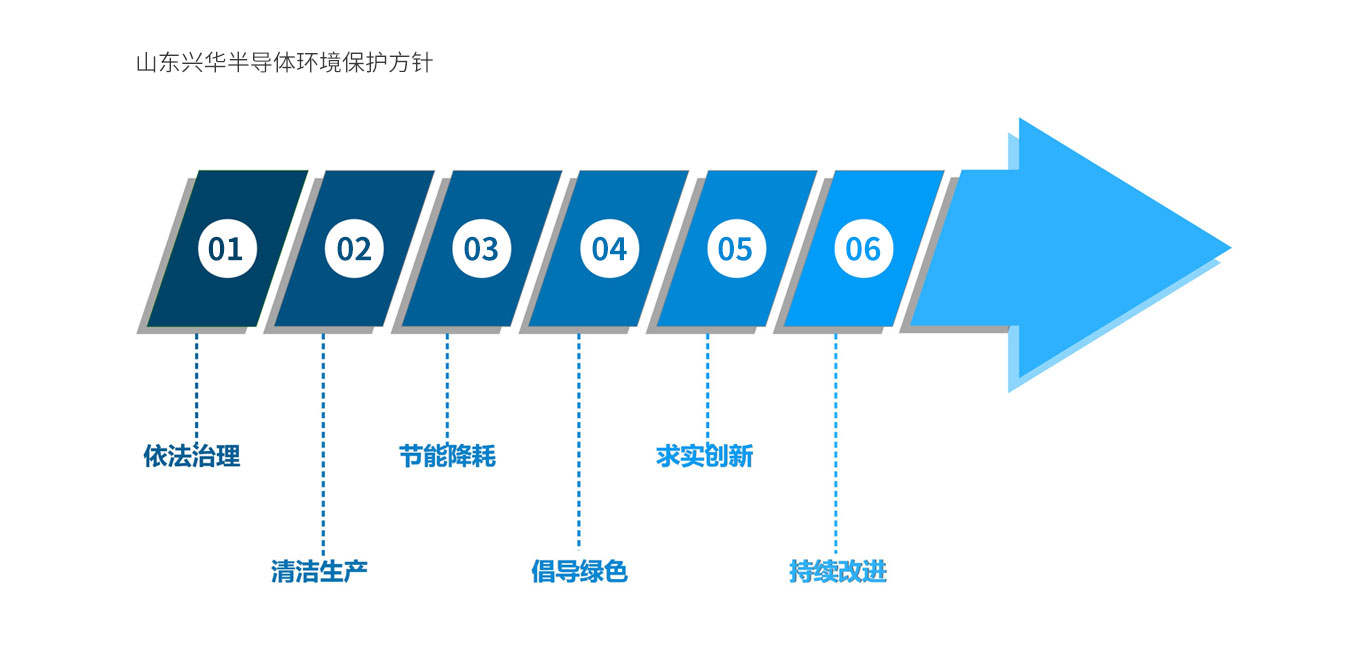 山东兴华半导体环境保护方针

01
02
03
04
05
06

依法治理
清洁生产
节能降耗
倡导绿色
求实创新
持续改进